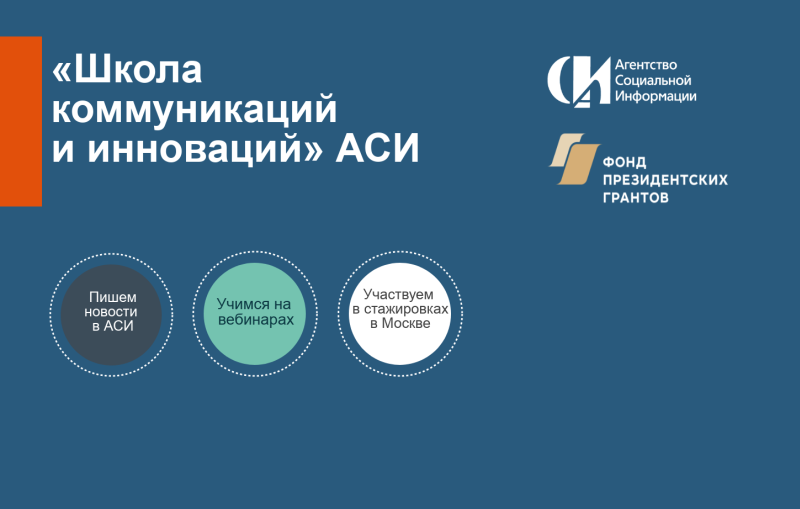 «Школа коммуникаций и инноваций» АСИ

Агентство Социальной Информации

ФОНД ПРЕЗИДЕНТСКИХ ГРАНТОВ

Пишем новости в АСИ

Учимся на вебинарах

Участвуем в стажировках в Москве